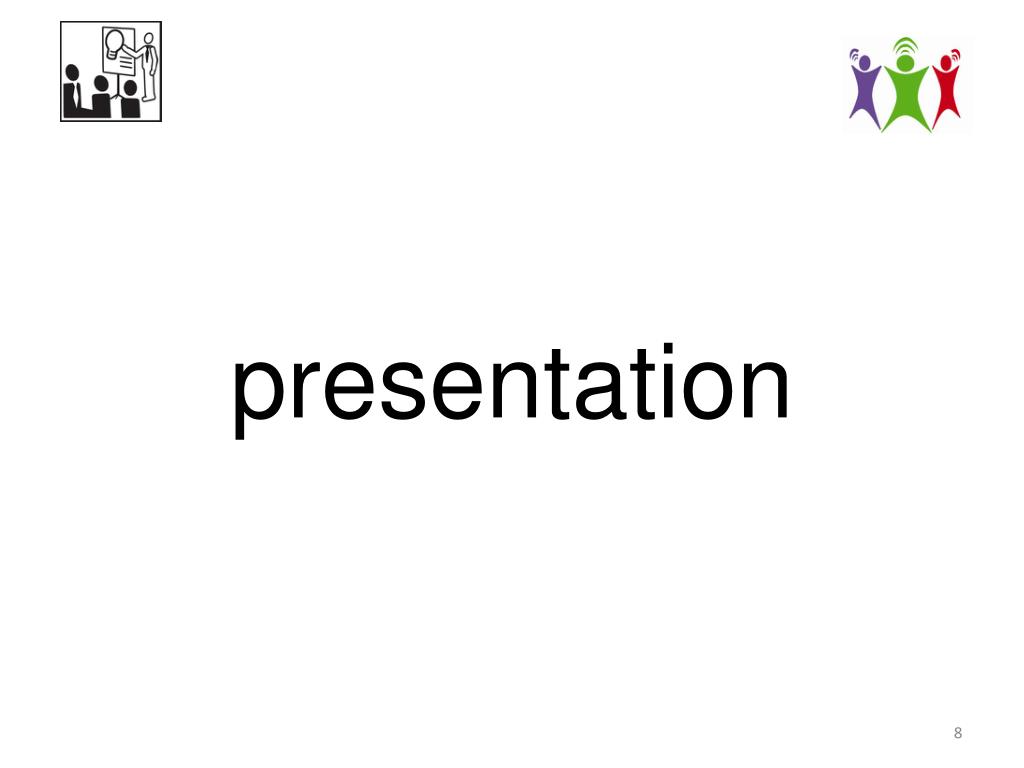 presentation

8